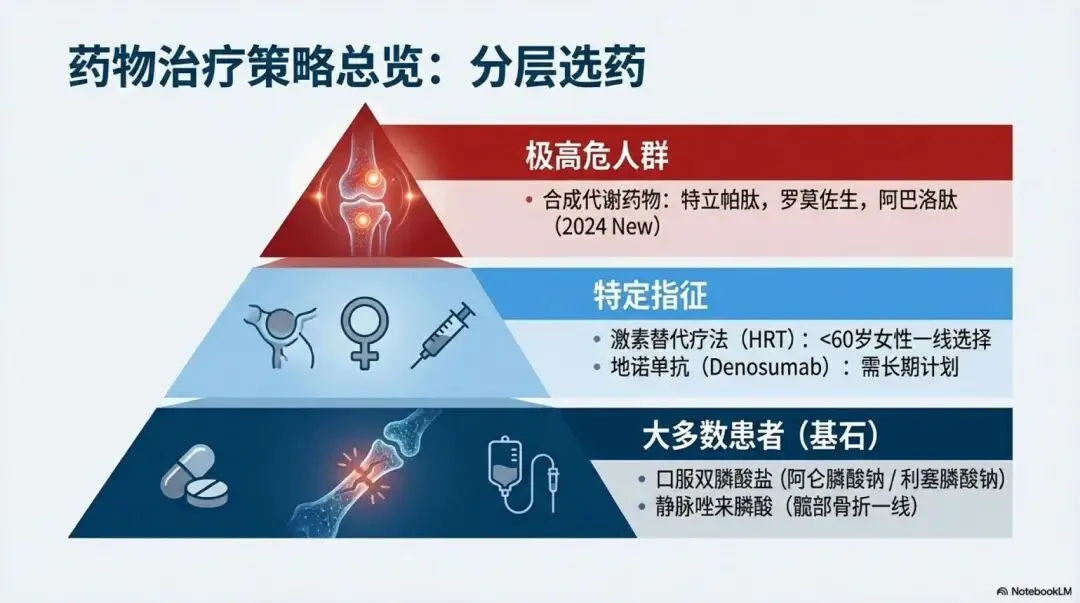 药物治疗策略总览：分层选药

极高危人群

• 合成代谢药物：特立帕肽，罗莫佐生，阿巴洛肽（2024 New）

特定指征

• 激素替代疗法（HRT）：<60岁女性一线选择
• 地诺单抗（Denosumab）：需长期计划

大多数患者（基石）

• 口服双膦酸盐（阿仑膦酸钠 / 利塞膦酸钠）
• 静脉唑来膦酸（髋部骨折一线）

NotebookLM